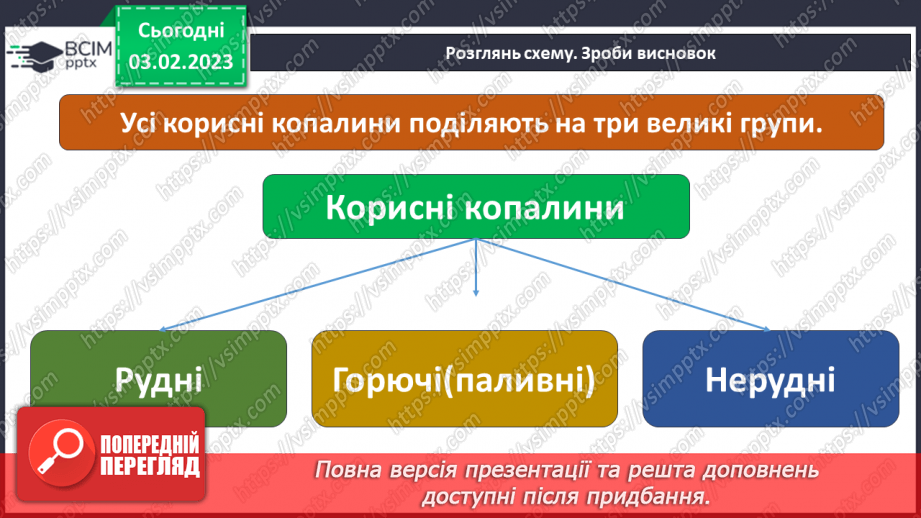 ВСІМ pptx

Сьогодні 03.02.2023

Розглянь схему. Зроби висновок

Усі корисні копалини поділяють на три великі групи.

Корисні копалини

Рудні

Горючі(паливні)

Нерудні

ПОПЕРЕДНІЙ ПЕРЕГЛЯД

Повна версія презентації та решта доповнень доступні після придбання.

https://vsimpptx.com